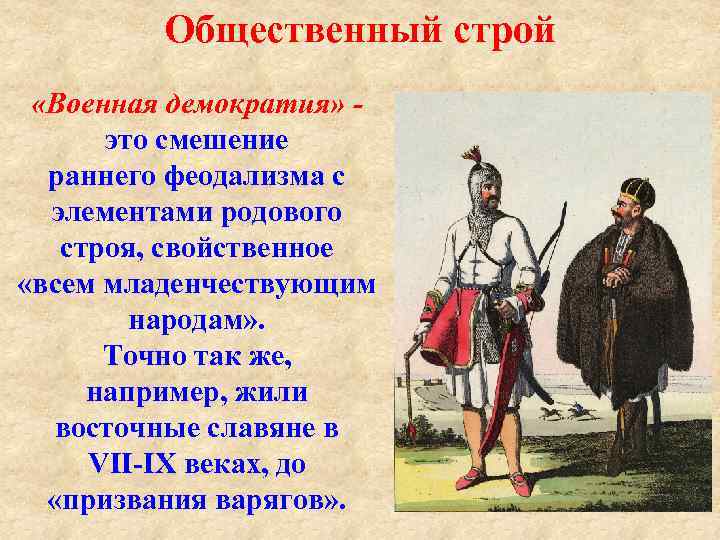 Общественный строй

«Военная демократия» - это смешение раннего феодализма с элементами родового строя, свойственное «всем младенчествующим народам». Точно так же, например, жили восточные славяне в VII-IX веках, до «призвания варягов».